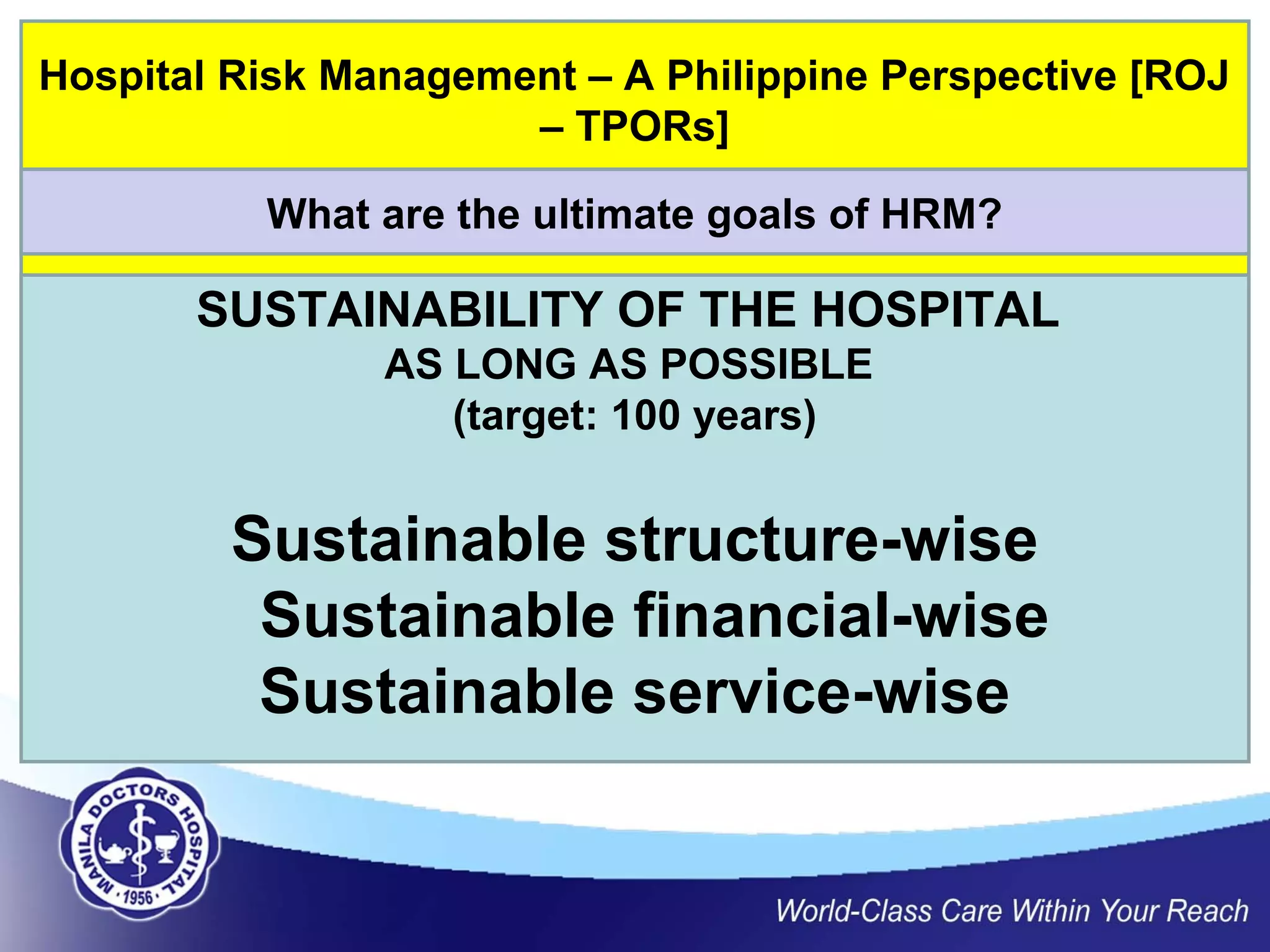 Hospital Risk Management – A Philippine Perspective [ROJ – TPORs]

What are the ultimate goals of HRM?

SUSTAINABILITY OF THE HOSPITAL
AS LONG AS POSSIBLE
(target: 100 years)

Sustainable structure-wise
Sustainable financial-wise
Sustainable service-wise

MANILA DOCTORS HOSPITAL · 1956 ·

World-Class Care Within Your Reach